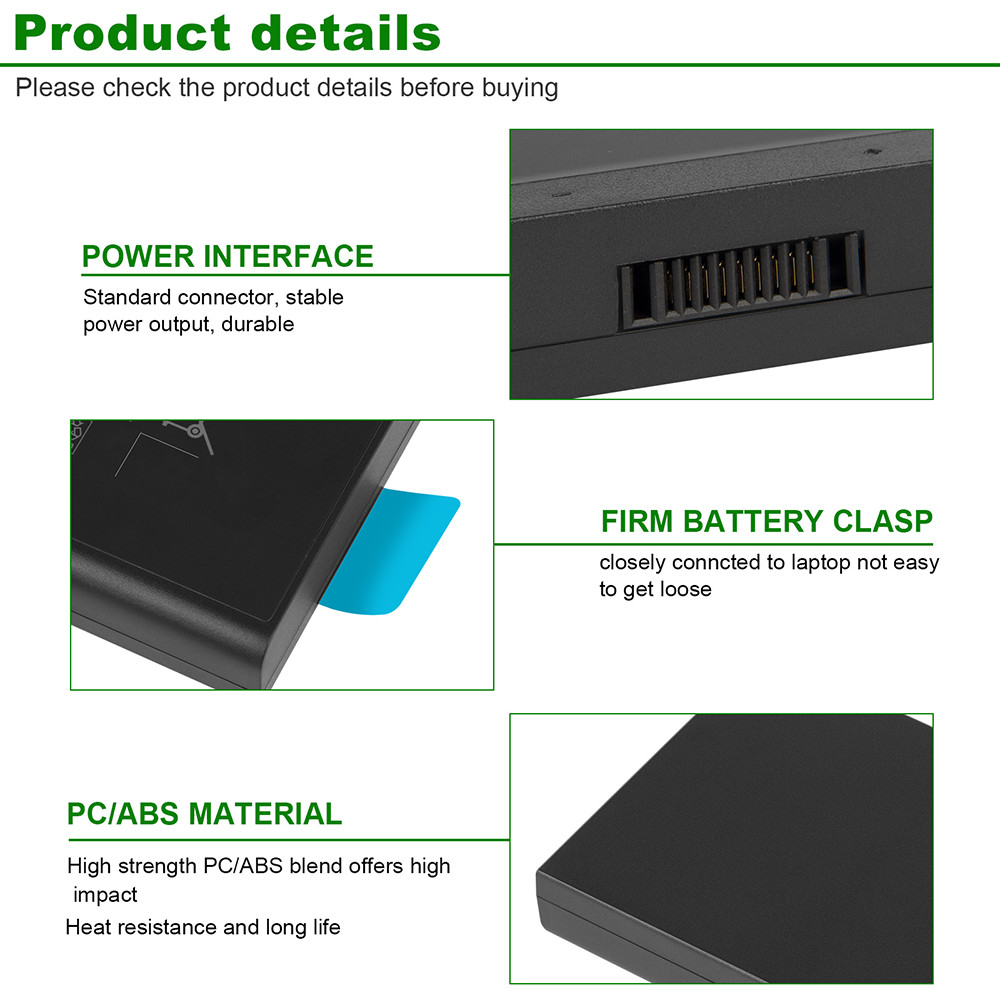 Product details

Please check the product details before buying

POWER INTERFACE

Standard connector, stable power output, durable

FIRM BATTERY CLASP

closely conncted to laptop not easy to get loose

PC/ABS MATERIAL

High strength PC/ABS blend offers high impact

Heat resistance and long life